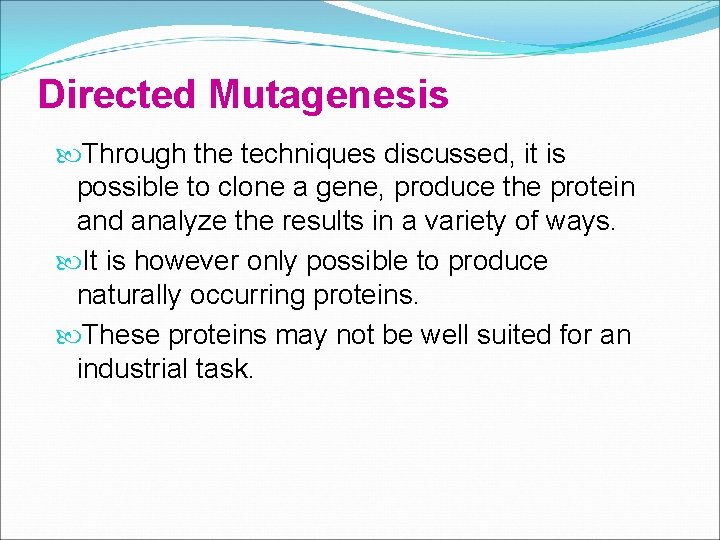 Directed Mutagenesis

Through the techniques discussed, it is possible to clone a gene, produce the protein and analyze the results in a variety of ways.

It is however only possible to produce naturally occurring proteins.

These proteins may not be well suited for an industrial task.